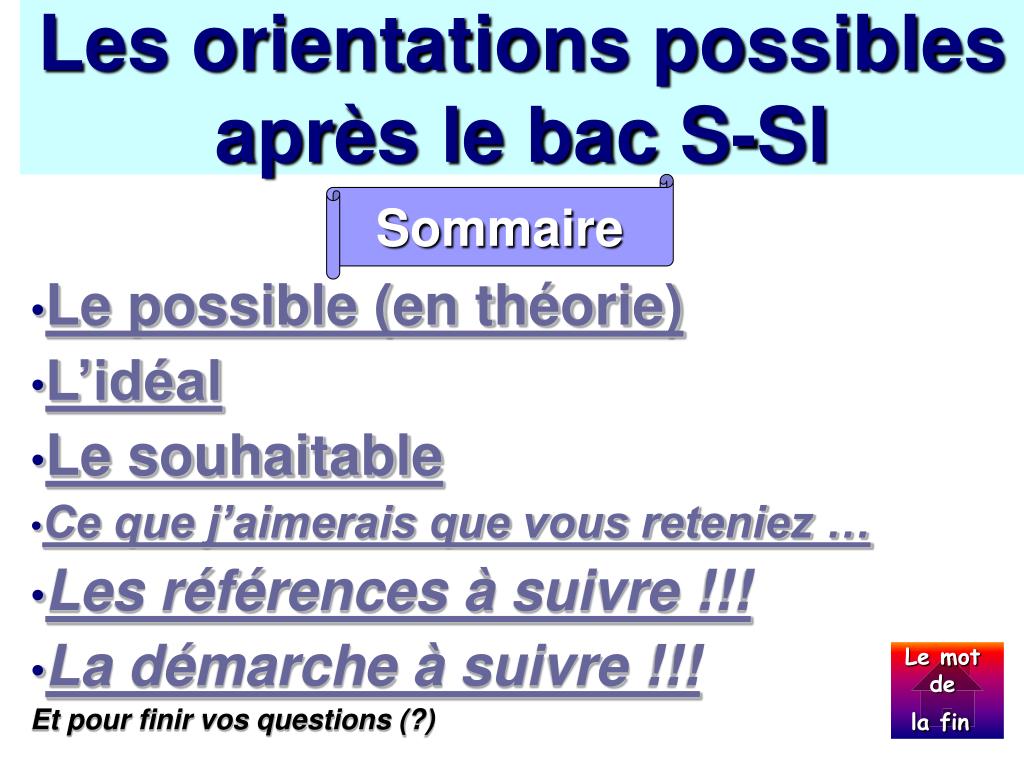 Les orientations possibles après le bac S-SI

Sommaire

• Le possible (en théorie)
• L'idéal
• Le souhaitable
• Ce que j'aimerais que vous reteniez …
• Les références à suivre !!!
• La démarche à suivre !!!

Et pour finir vos questions (?)

Le mot de la fin